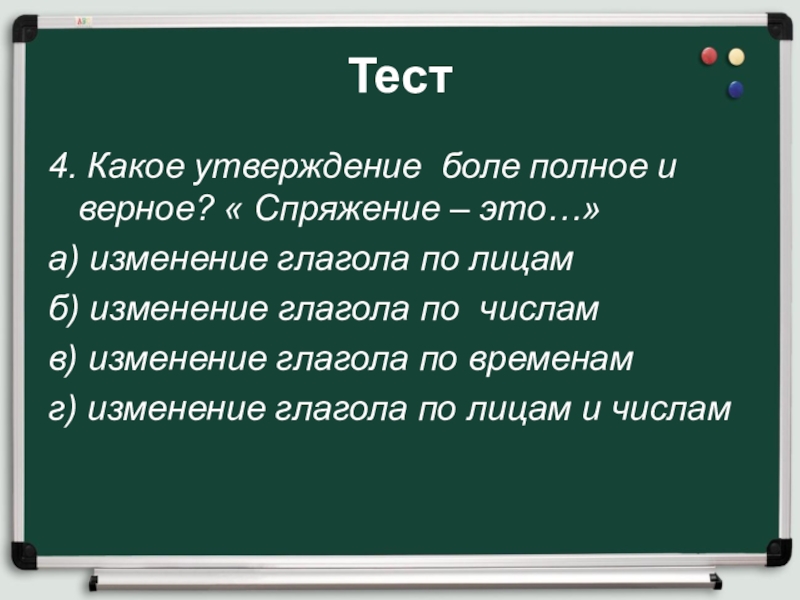 Тест

4. Какое утверждение боле полное и верное? « Спряжение – это…»

а) изменение глагола по лицам

б) изменение глагола по числам

в) изменение глагола по временам

г) изменение глагола по лицам и числам